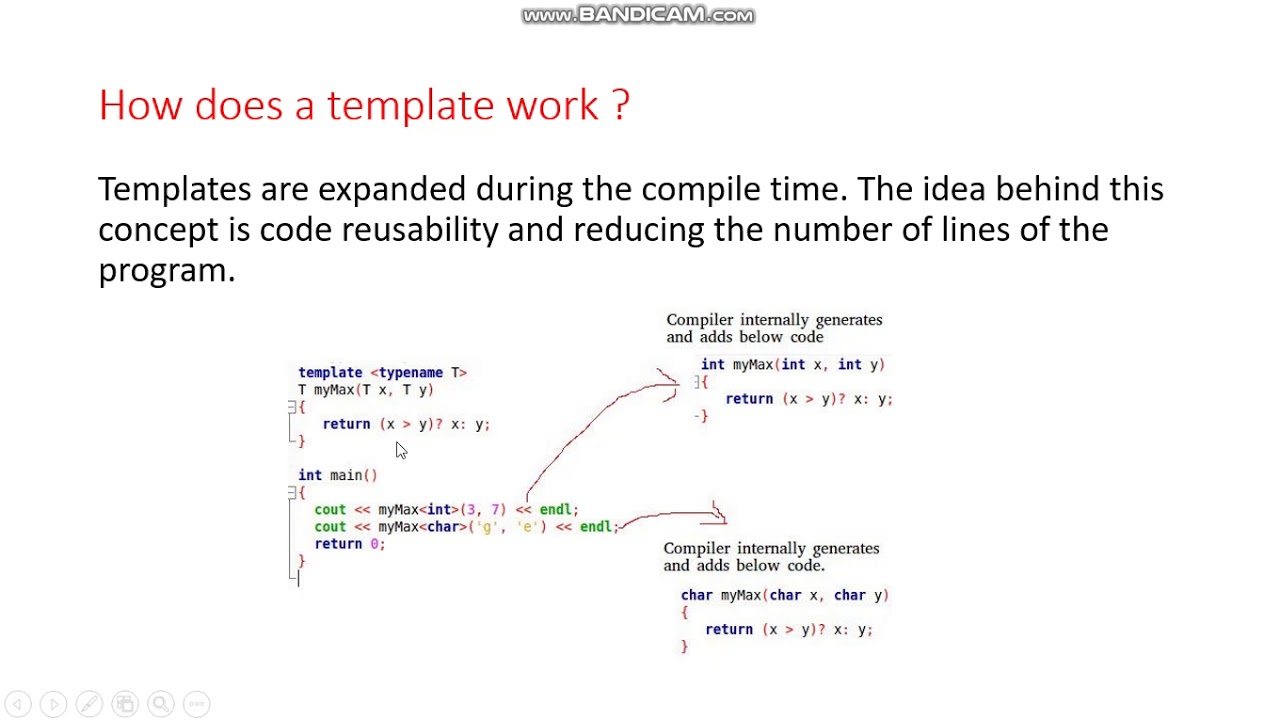 www.BANDICAM.com

How does a template work ?

Templates are expanded during the compile time. The idea behind this concept is code reusability and reducing the number of lines of the program.

template <typename T>
T myMax(T x, T y)
{
return (x > y)? x: y;
}

int main()
{
cout << myMax<int>(3, 7) << endl;
cout << myMax<char>('g', 'e') << endl;
return 0;
}

Compiler internally generates and adds below code

int myMax(int x, int y)
{
return (x > y)? x: y;
}

Compiler internally generates and adds below code.

char myMax(char x, char y)
{
return (x > y)? x: y;
}